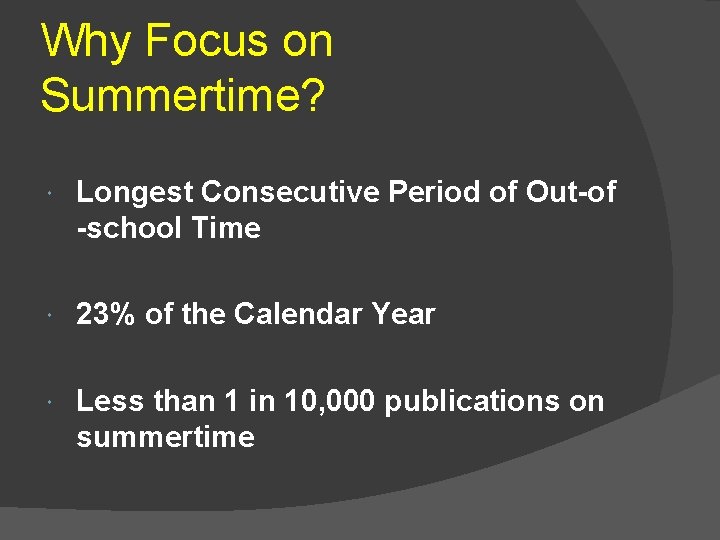 Why Focus on Summertime?

Longest Consecutive Period of Out-of -school Time

23% of the Calendar Year

Less than 1 in 10,000 publications on summertime